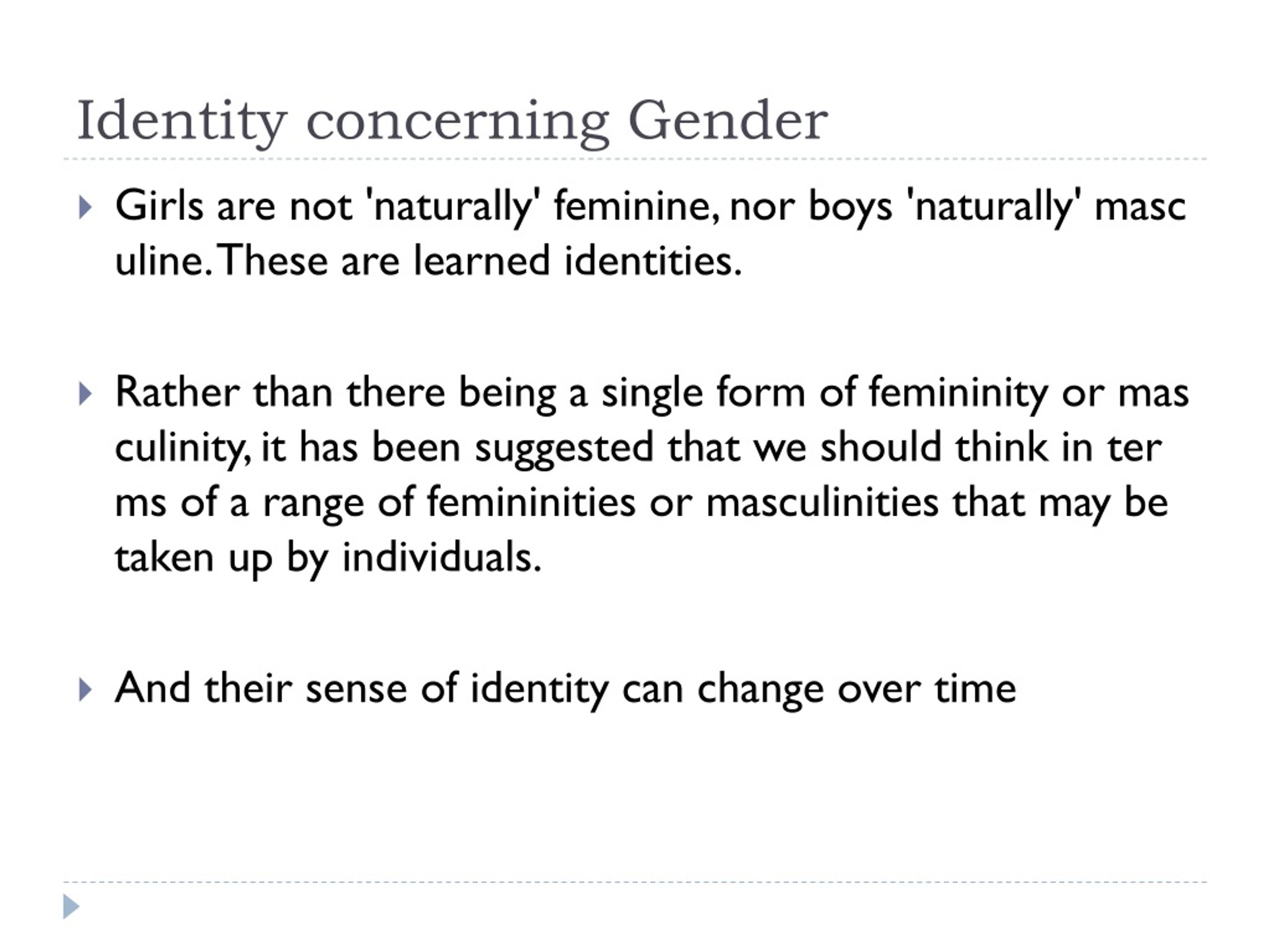 Identity concerning Gender

Girls are not 'naturally' feminine, nor boys 'naturally' masc uline. These are learned identities.

Rather than there being a single form of femininity or mas culinity, it has been suggested that we should think in ter ms of a range of femininities or masculinities that may be taken up by individuals.

And their sense of identity can change over time